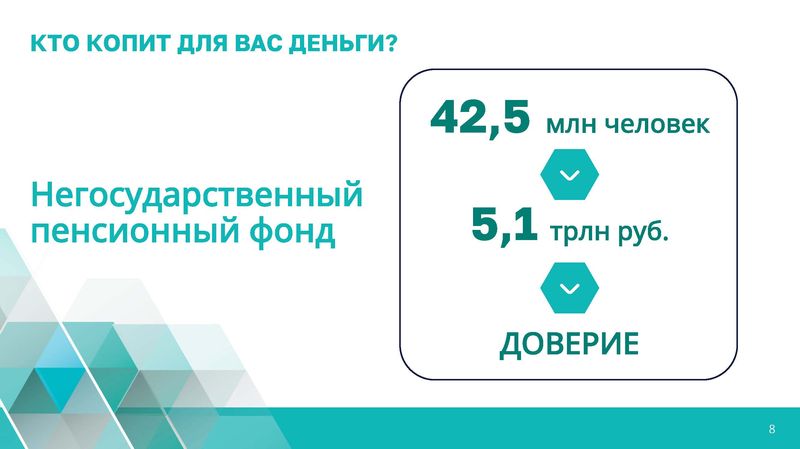 КТО КОПИТ ДЛЯ ВАС ДЕНЬГИ?

Негосударственный пенсионный фонд

42,5 млн человек

5,1 трлн руб.

ДОВЕРИЕ

8